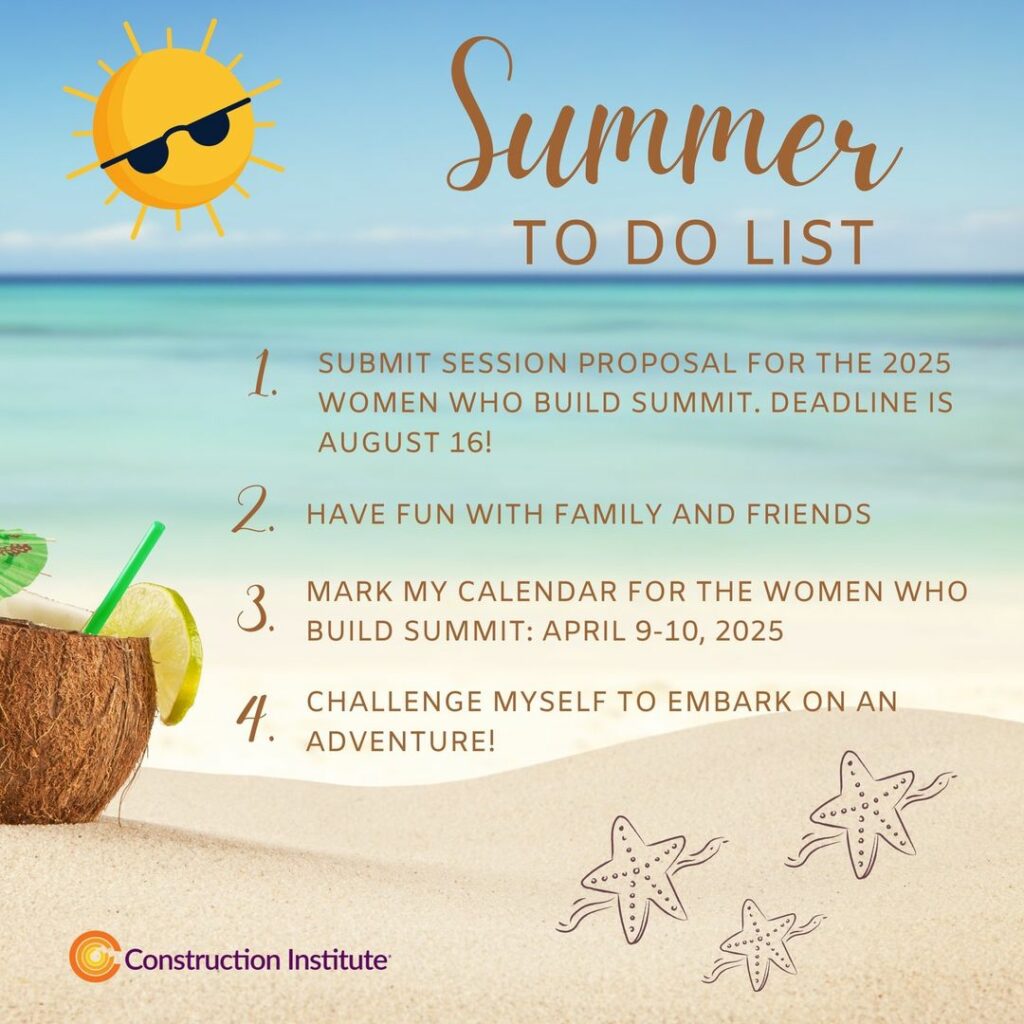 Summer
TO DO LIST

1. SUBMIT SESSION PROPOSAL FOR THE 2025 WOMEN WHO BUILD SUMMIT. DEADLINE IS AUGUST 16!

2. HAVE FUN WITH FAMILY AND FRIENDS

3. MARK MY CALENDAR FOR THE WOMEN WHO BUILD SUMMIT: APRIL 9-10, 2025

4. CHALLENGE MYSELF TO EMBARK ON AN ADVENTURE!

Construction Institute